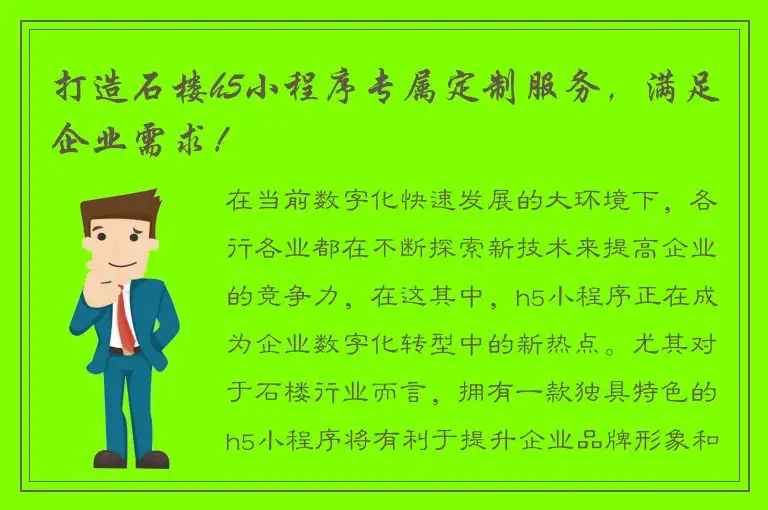 打造石楼h5小程序专属定制服务，满足企业需求！

在当前数字化快速发展的大环境下，各行各业都在不断探索新技术来提高企业的竞争力，在这其中，h5小程序正在成为企业数字化转型中的新热点。尤其对于石楼行业而言，拥有一款独具特色的h5小程序将有利于提升企业品牌形象和